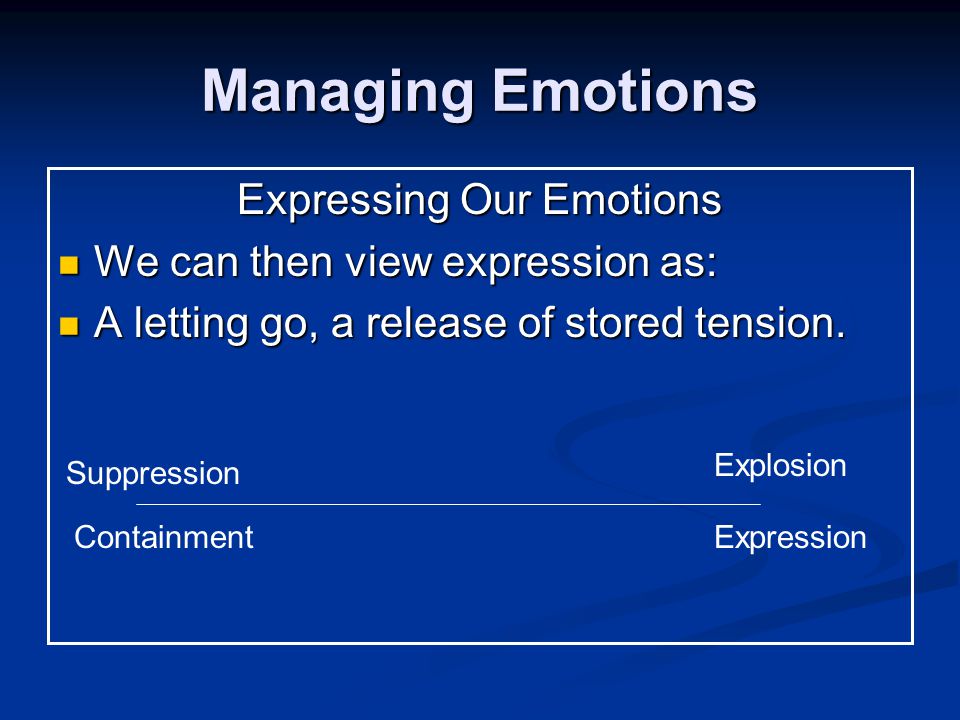 Managing Emotions

Expressing Our Emotions

We can then view expression as:

A letting go, a release of stored tension.

Suppression

Explosion

Containment

Expression